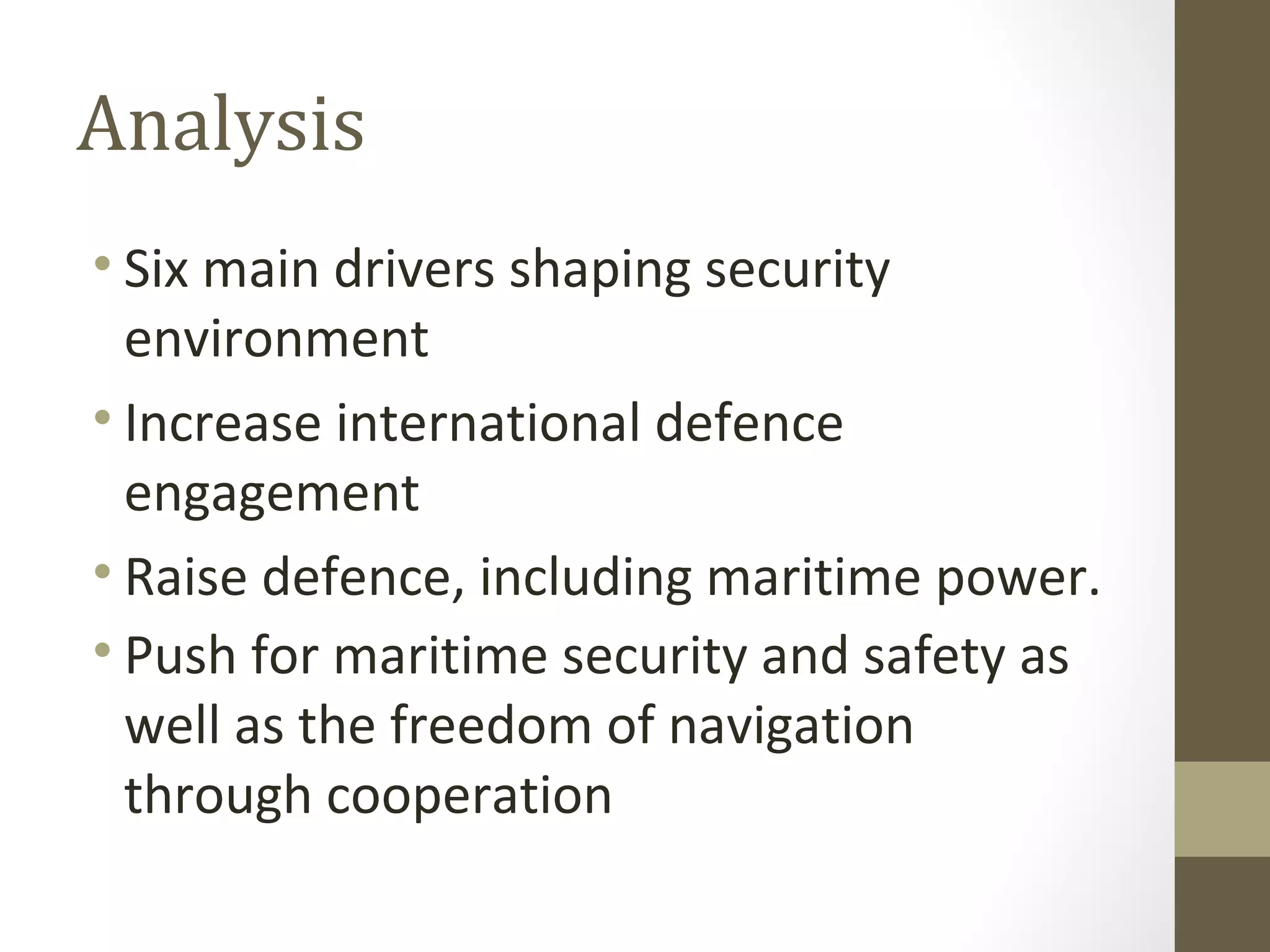 Analysis

• Six main drivers shaping security environment
• Increase international defence engagement
• Raise defence, including maritime power.
• Push for maritime security and safety as well as the freedom of navigation through cooperation